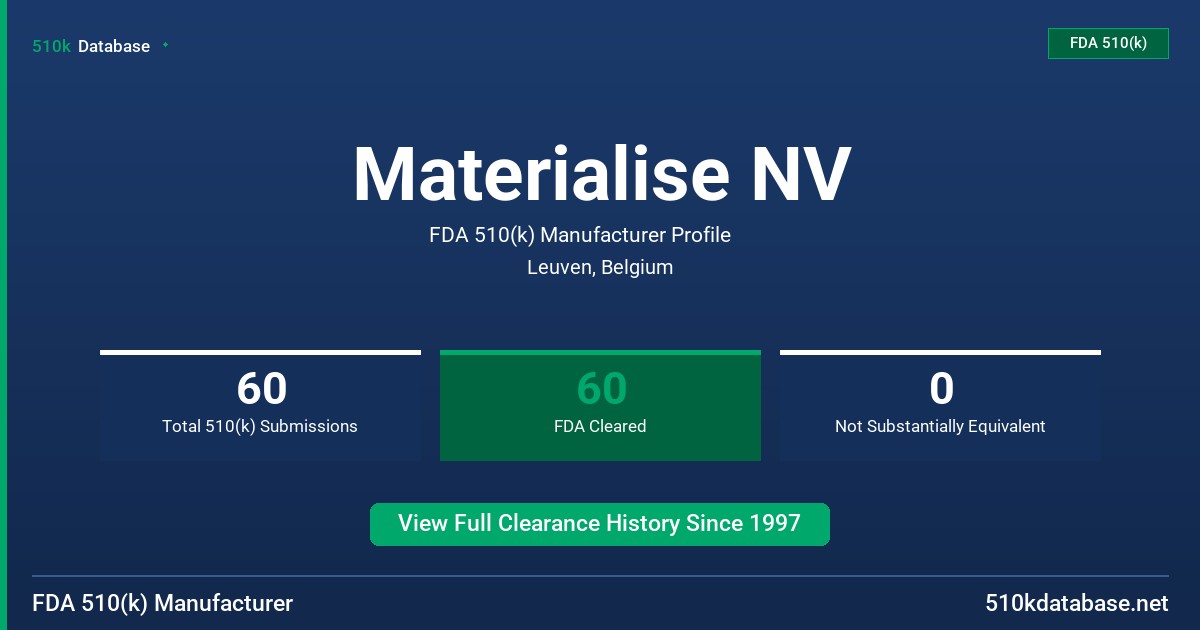 510k Database

FDA 510(k)

Materialise NV

FDA 510(k) Manufacturer Profile

Leuven, Belgium

60
Total 510(k) Submissions

60
FDA Cleared

0
Not Substantially Equivalent

View Full Clearance History Since 1997

FDA 510(k) Manufacturer

510kdatabase.net